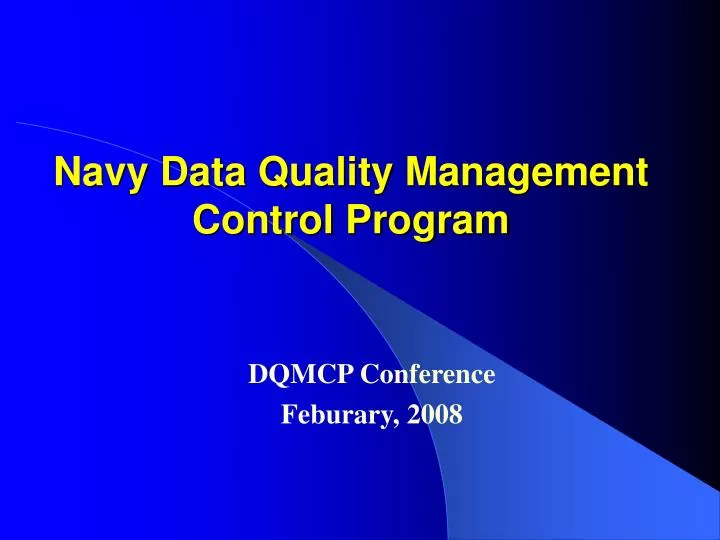 Navy Data Quality Management Control Program

DQMCP Conference

Feburary, 2008